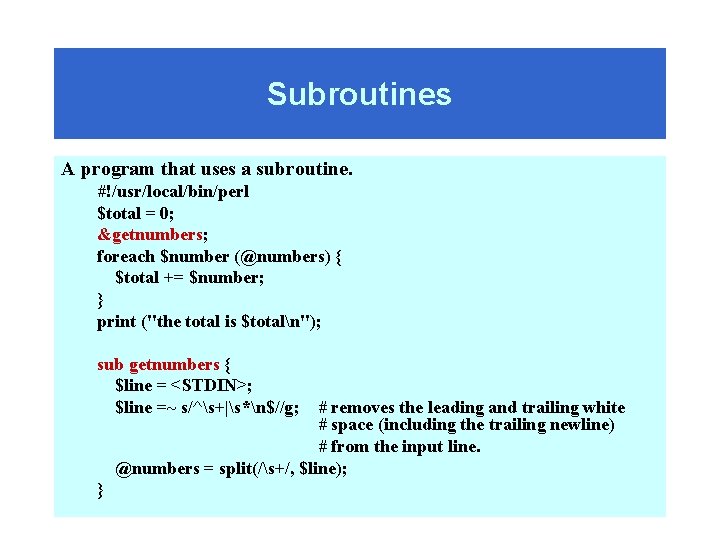 Subroutines

A program that uses a subroutine.

#!/usr/local/bin/perl
$total = 0;
&getnumbers;
foreach $number (@numbers) {
$total += $number;
}
print ("the total is $total\n");

sub getnumbers {
$line = <STDIN>;
$line =~ s/^\s+|\s*\n$//g; # removes the leading and trailing white
# space (including the trailing newline)
# from the input line.
@numbers = split(/\s+/, $line);
}